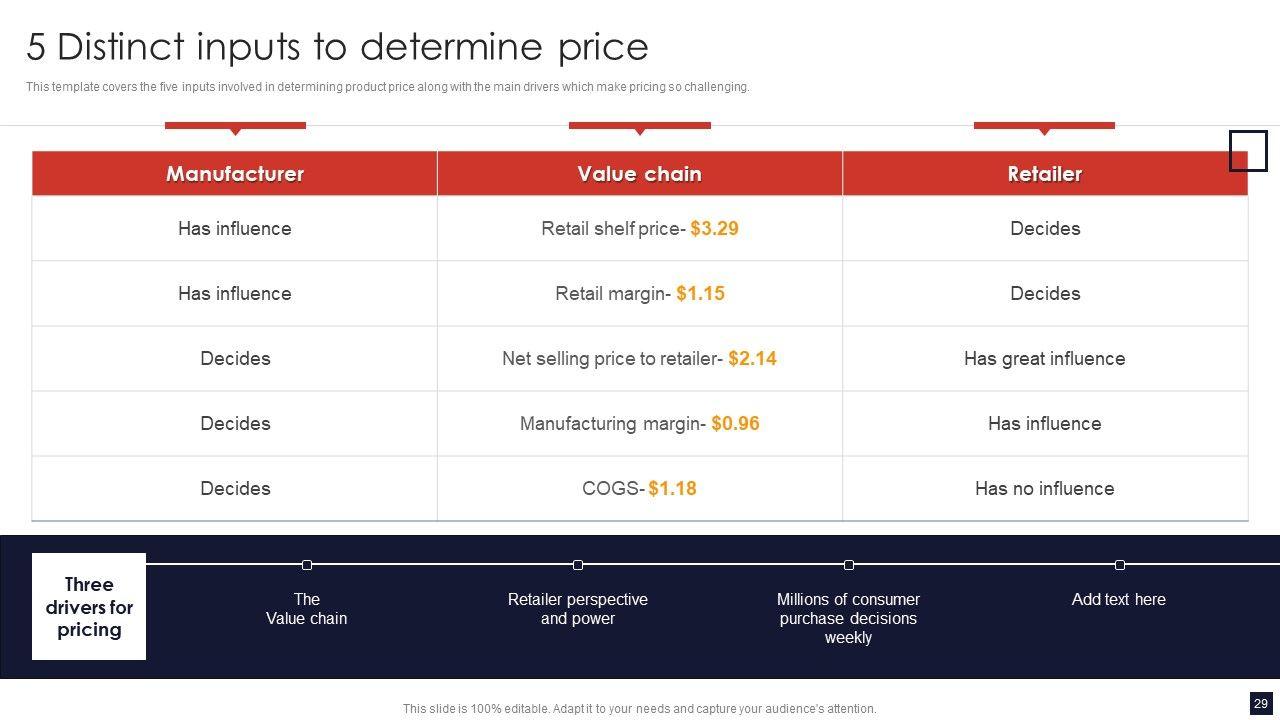 5 Distinct inputs to determine price

This template covers the five inputs involved in determining product price along with the main drivers which make pricing so challenging.

| Manufacturer | Value chain | Retailer |
|---|---|---|
| Has influence | Retail shelf price- $3.29 | Decides |
| Has influence | Retail margin- $1.15 | Decides |
| Decides | Net selling price to retailer- $2.14 | Has great influence |
| Decides | Manufacturing margin- $0.96 | Has influence |
| Decides | COGS- $1.18 | Has no influence |

Three drivers for pricing

The Value chain

Retailer perspective and power

Millions of consumer purchase decisions weekly

Add text here

This slide is 100% editable. Adapt it to your needs and capture your audience's attention.

29